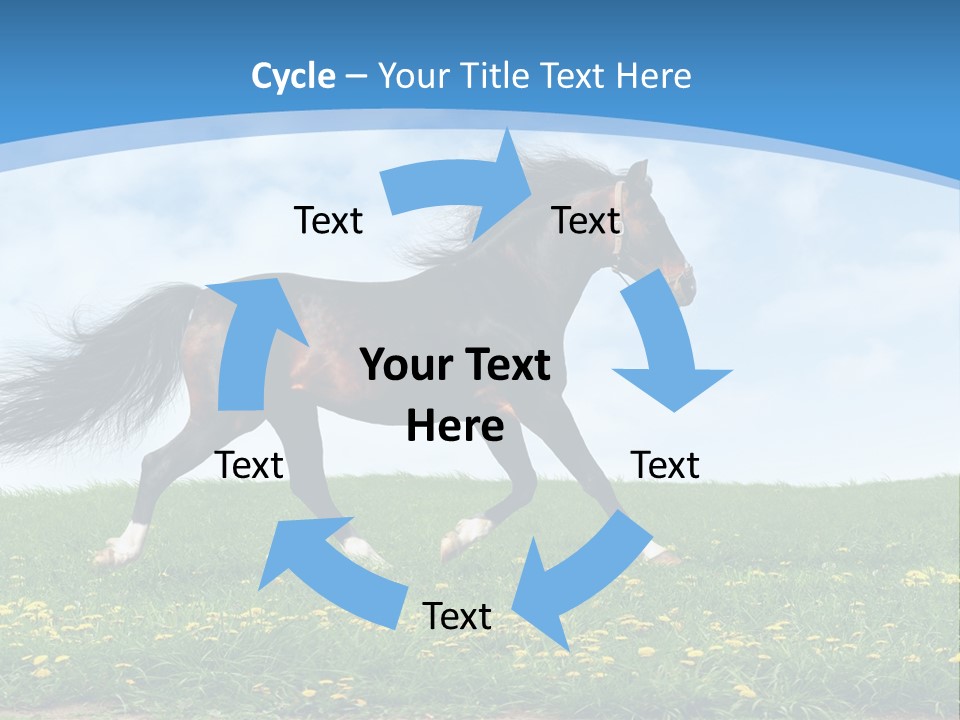 Cycle – Your Title Text Here

Text

Text

Your Text Here

Text

Text

Text